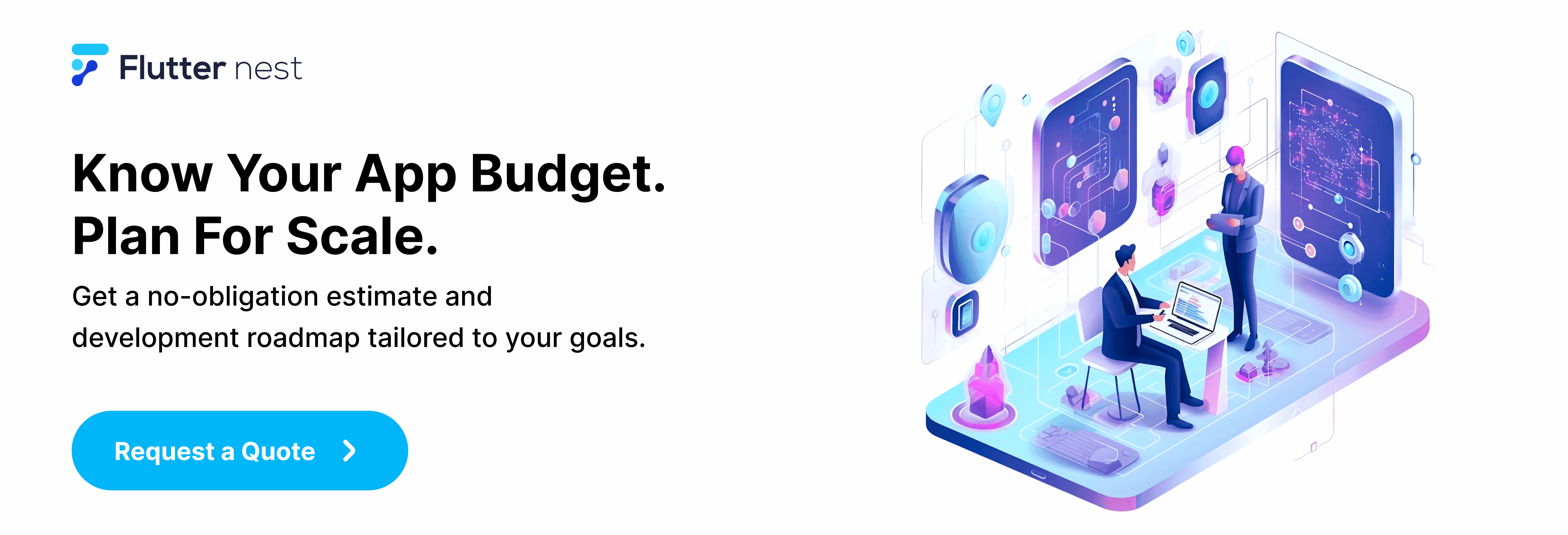 Flutter nest

Know Your App Budget.
Plan For Scale.

Get a no-obligation estimate and development roadmap tailored to your goals.

Request a Quote